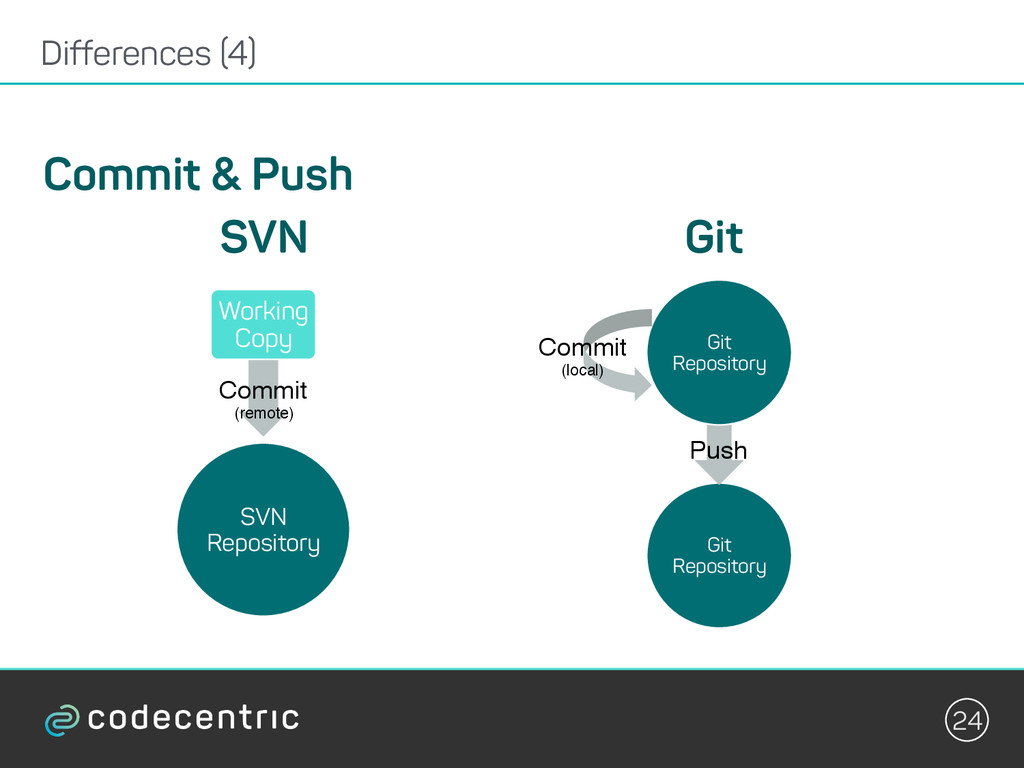 Differences (4)

Commit & Push

SVN

Working Copy

Commit
(remote)

SVN Repository

Git

Commit
(local)

Git Repository

Push

Git Repository

codecentric

24